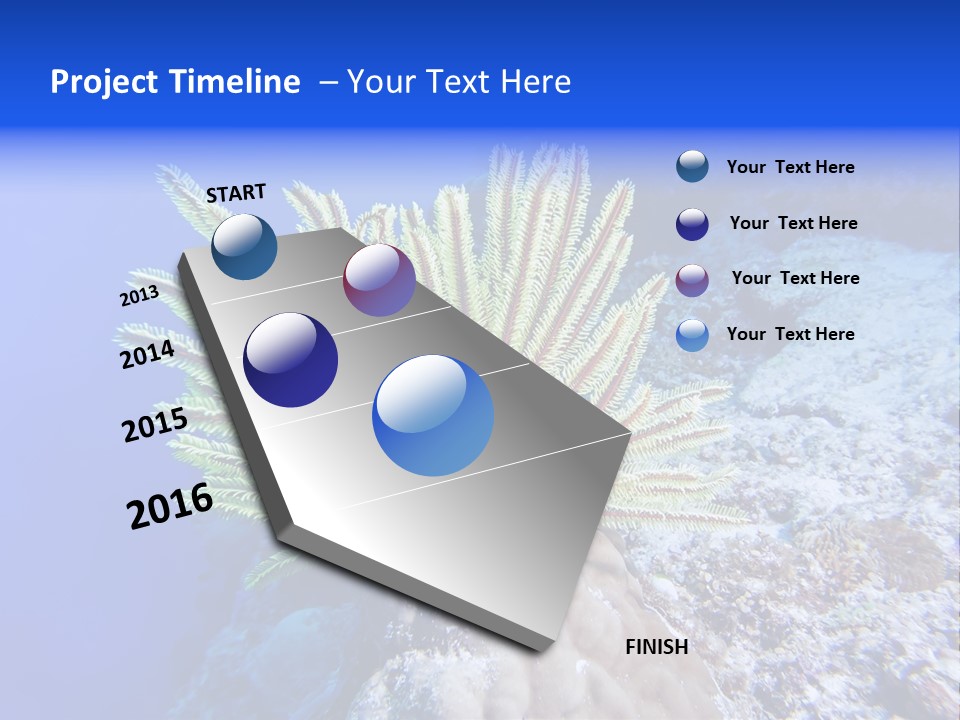 Project Timeline – Your Text Here

START

2013

2014

2015

2016

FINISH

Your Text Here

Your Text Here

Your Text Here

Your Text Here